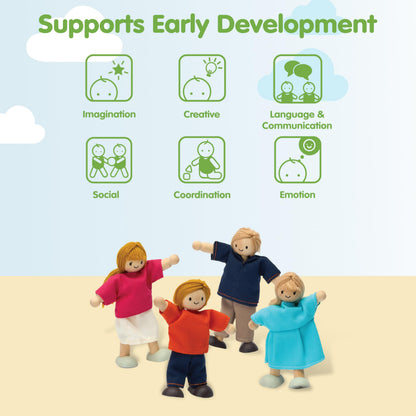 Supports Early Development

Imagination

Creative

Language & Communication

Social

Coordination

Emotion